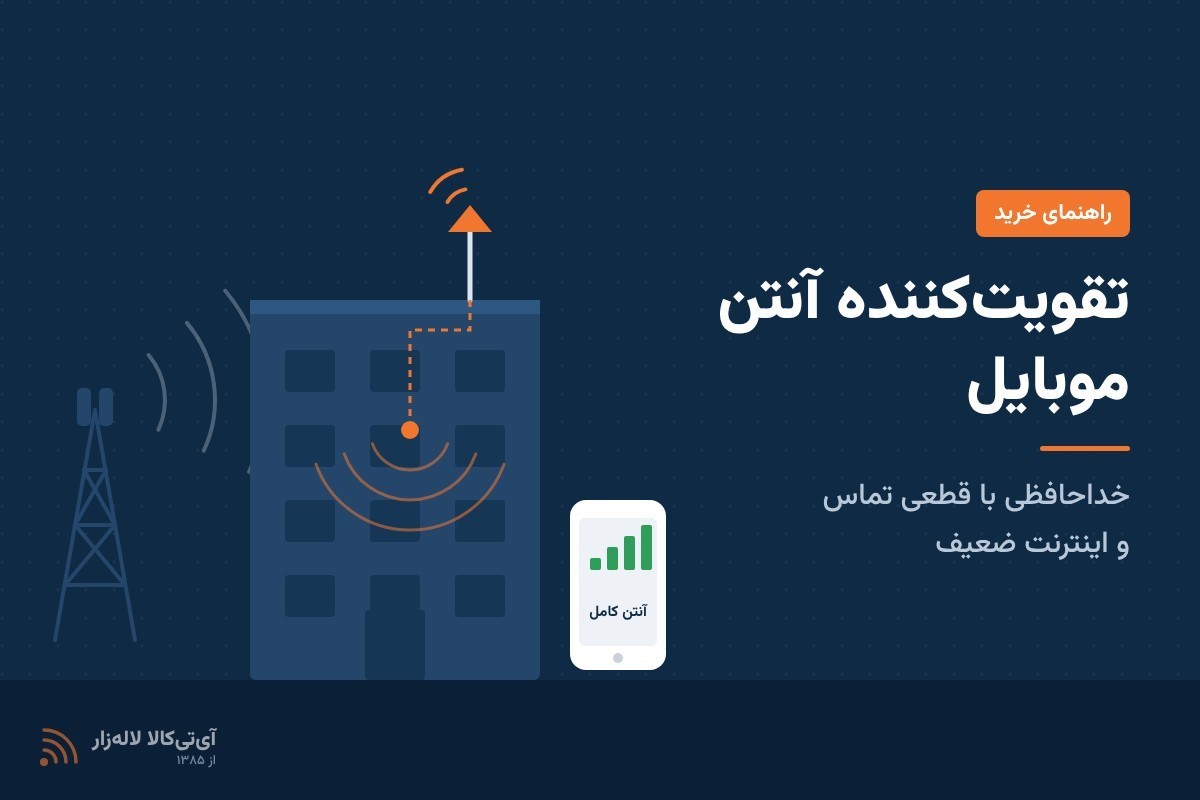 راهنمای خرید

تقویت‌کننده آنتن موبایل

خداحافظی با قطعی تماس و اینترنت ضعیف

آنتن کامل

آی‌تی‌کالا لاله‌زار
از ۱۳۸۵